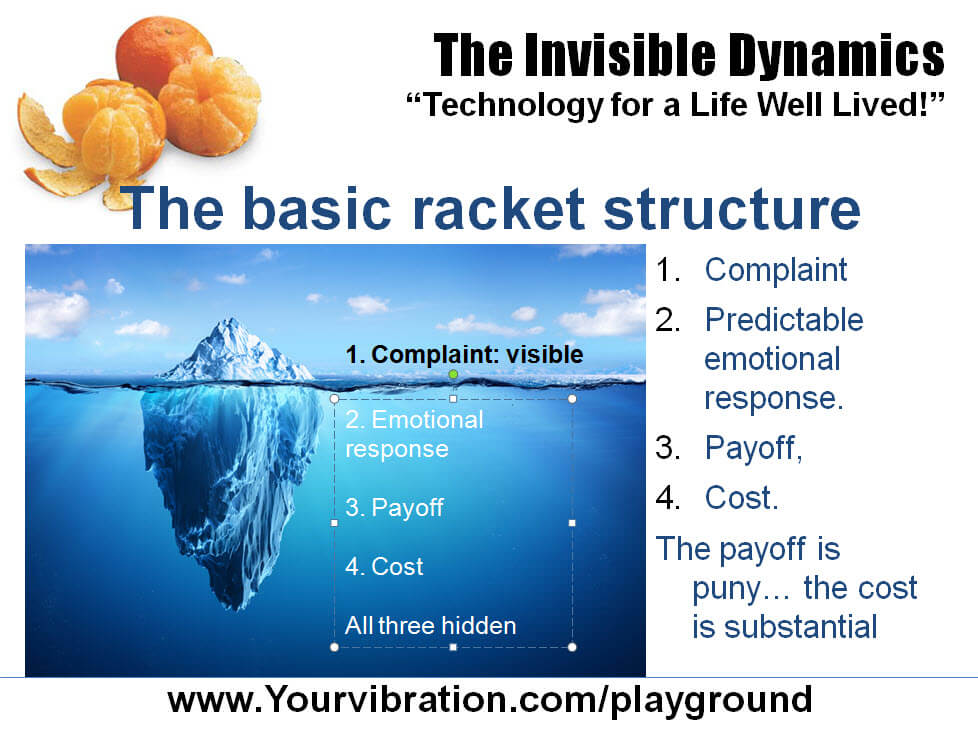 The Invisible Dynamics
“Technology for a Life Well Lived!”

The basic racket structure

1. Complaint: visible

2. Emotional response

3. Payoff

4. Cost

All three hidden

1. Complaint
2. Predictable emotional response.
3. Payoff,
4. Cost.

The payoff is puny… the cost is substantial

www.Yourvibration.com/playground